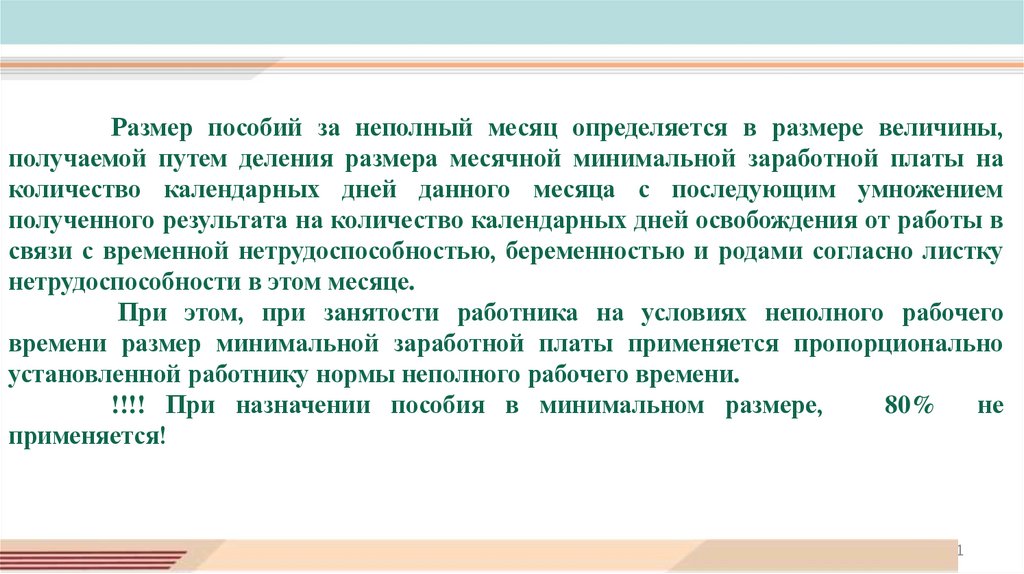 Размер пособий за неполный месяц определяется в размере величины, получаемой путем деления размера месячной минимальной заработной платы на количество календарных дней данного месяца с последующим умножением полученного результата на количество календарных дней освобождения от работы в связи с временной нетрудоспособностью, беременностью и родами согласно листку нетрудоспособности в этом месяце.

При этом, при занятости работника на условиях неполного рабочего времени размер минимальной заработной платы применяется пропорционально установленной работнику нормы неполного рабочего времени.

!!!! При назначении пособия в минимальном размере, 80% не применяется!

1